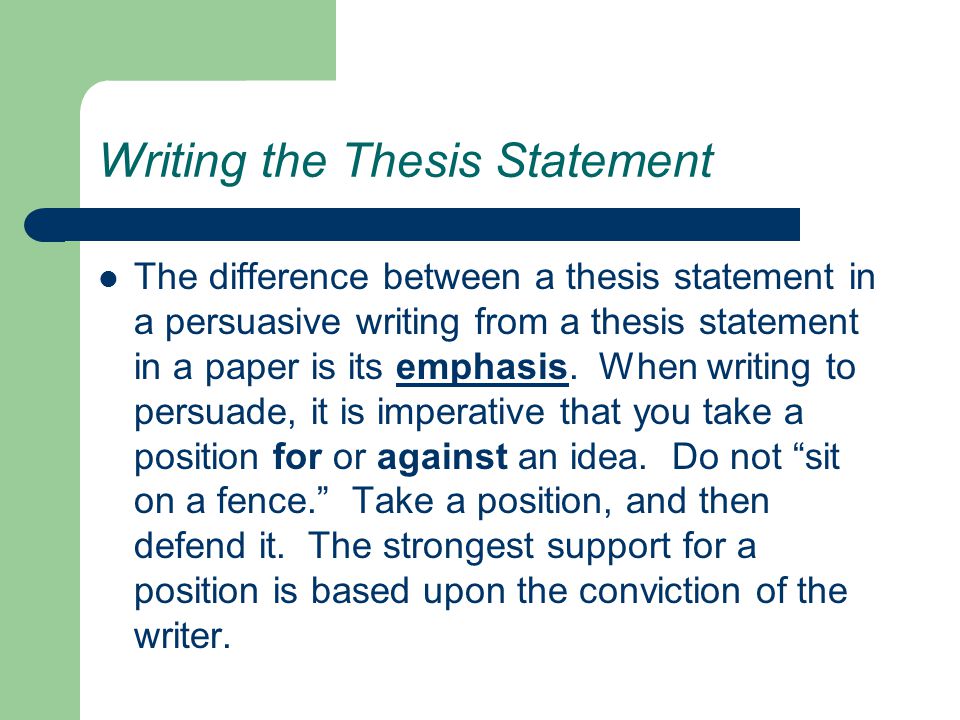 Writing the Thesis Statement

The difference between a thesis statement in a persuasive writing from a thesis statement in a paper is its emphasis. When writing to persuade, it is imperative that you take a position for or against an idea. Do not “sit on a fence.” Take a position, and then defend it. The strongest support for a position is based upon the conviction of the writer.